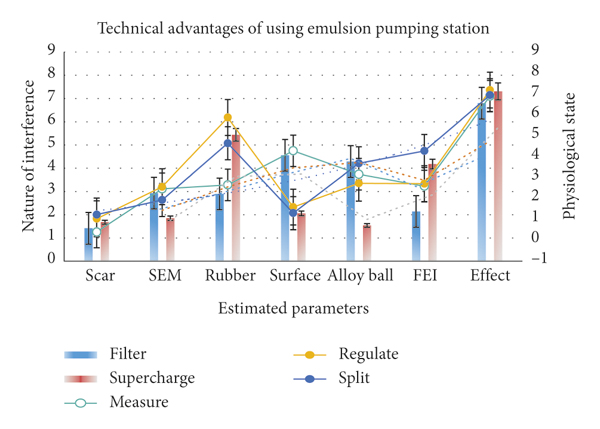 Technical advantages of using emulsion pumping station

Nature of interference

9
8
7
6
5
4
3
2
1
0

Physiological state

9
8
7
6
5
4
3
2
1
0
−1

Scar
SEM
Rubber
Surface
Alloy ball
FEI
Effect

Estimated parameters

Filter
Supercharge
Measure
Regulate
Split